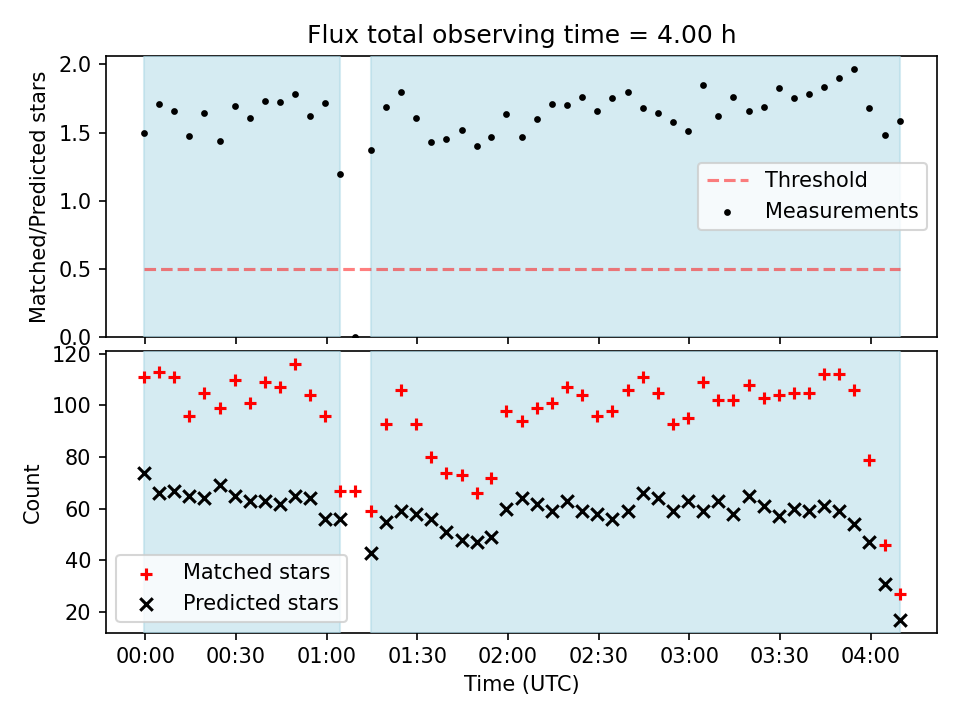 Flux total observing time = 4.00 h

Matched/Predicted stars

2.0
1.5
1.0
0.5
0.0

Threshold
Measurements

Count

120
100
80
60
40
20

Matched stars
Predicted stars

00:00
00:30
01:00
01:30
02:00
02:30
03:00
03:30
04:00

Time (UTC)